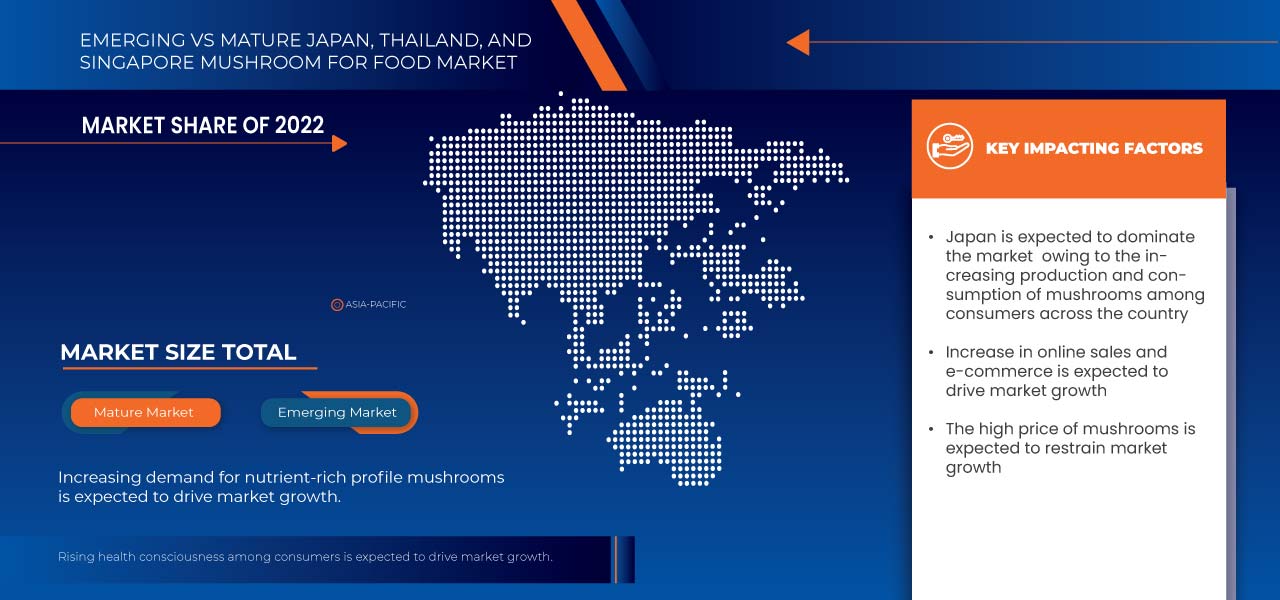 EMERGING VS MATURE JAPAN, THAILAND, AND SINGAPORE MUSHROOM FOR FOOD MARKET

MARKET SHARE OF 2022

ASIA-PACIFIC

MARKET SIZE TOTAL

Mature Market

Emerging Market

Increasing demand for nutrient-rich profile mushrooms is expected to drive market growth.

Rising health consciousness among consumers is expected to drive market growth.

KEY IMPACTING FACTORS

• Japan is expected to dominate the market owing to the increasing production and consumption of mushrooms among consumers across the country

• Increase in online sales and e-commerce is expected to drive market growth

• The high price of mushrooms is expected to restrain market growth